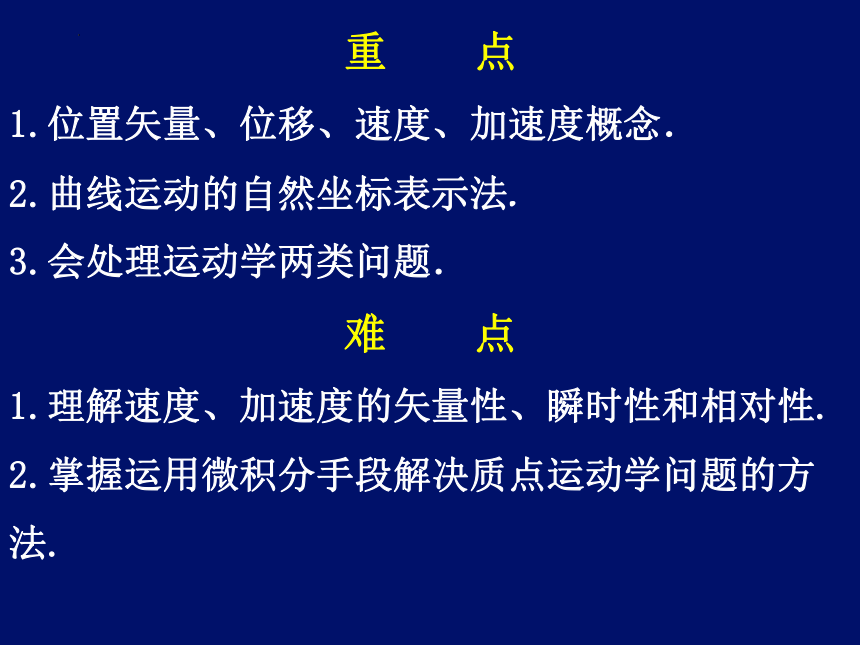 重　　点

1. 位置矢量、位移、速度、加速度概念.

2. 曲线运动的自然坐标表示法.

3. 会处理运动学两类问题.

难　　点

1. 理解速度、加速度的矢量性、瞬时性和相对性.

2. 掌握运用微积分手段解决质点运动学问题的方法.